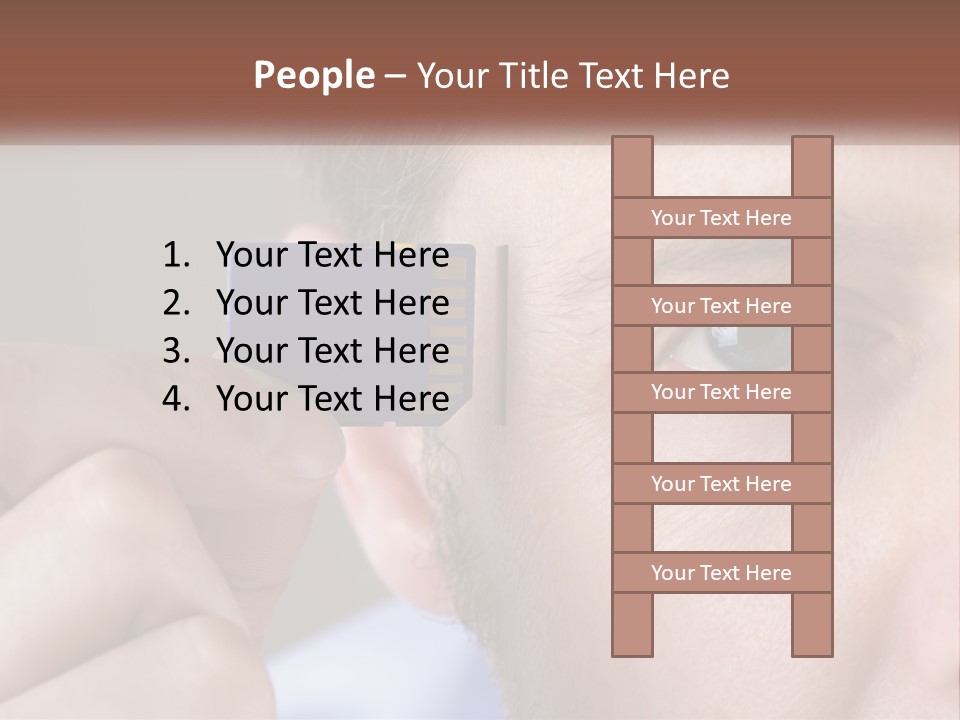 People – Your Title Text Here

1. Your Text Here
2. Your Text Here
3. Your Text Here
4. Your Text Here

Your Text Here

Your Text Here

Your Text Here

Your Text Here

Your Text Here